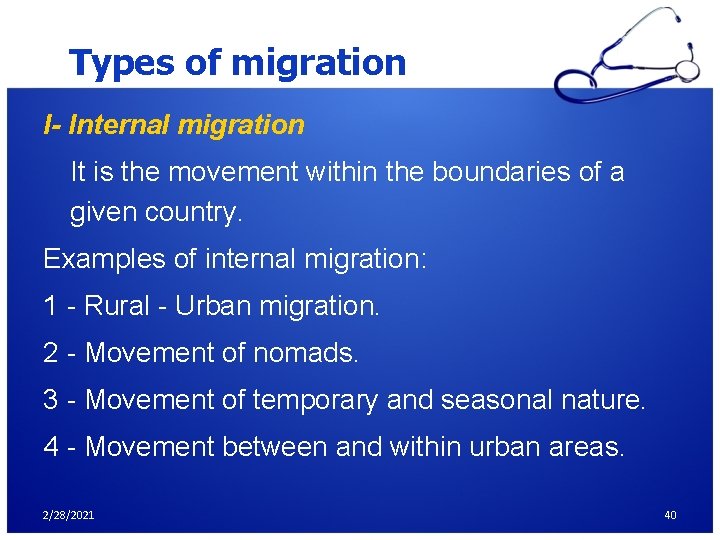 Types of migration

I- Internal migration

It is the movement within the boundaries of a given country.

Examples of internal migration:

1 - Rural - Urban migration.

2 - Movement of nomads.

3 - Movement of temporary and seasonal nature.

4 - Movement between and within urban areas.

2/28/2021

40